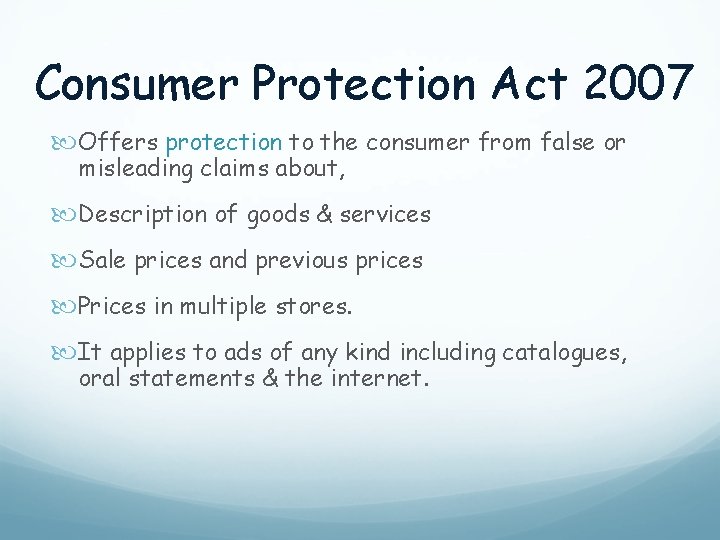 Consumer Protection Act 2007

Offers protection to the consumer from false or misleading claims about,

Description of goods & services

Sale prices and previous prices

Prices in multiple stores.

It applies to ads of any kind including catalogues, oral statements & the internet.